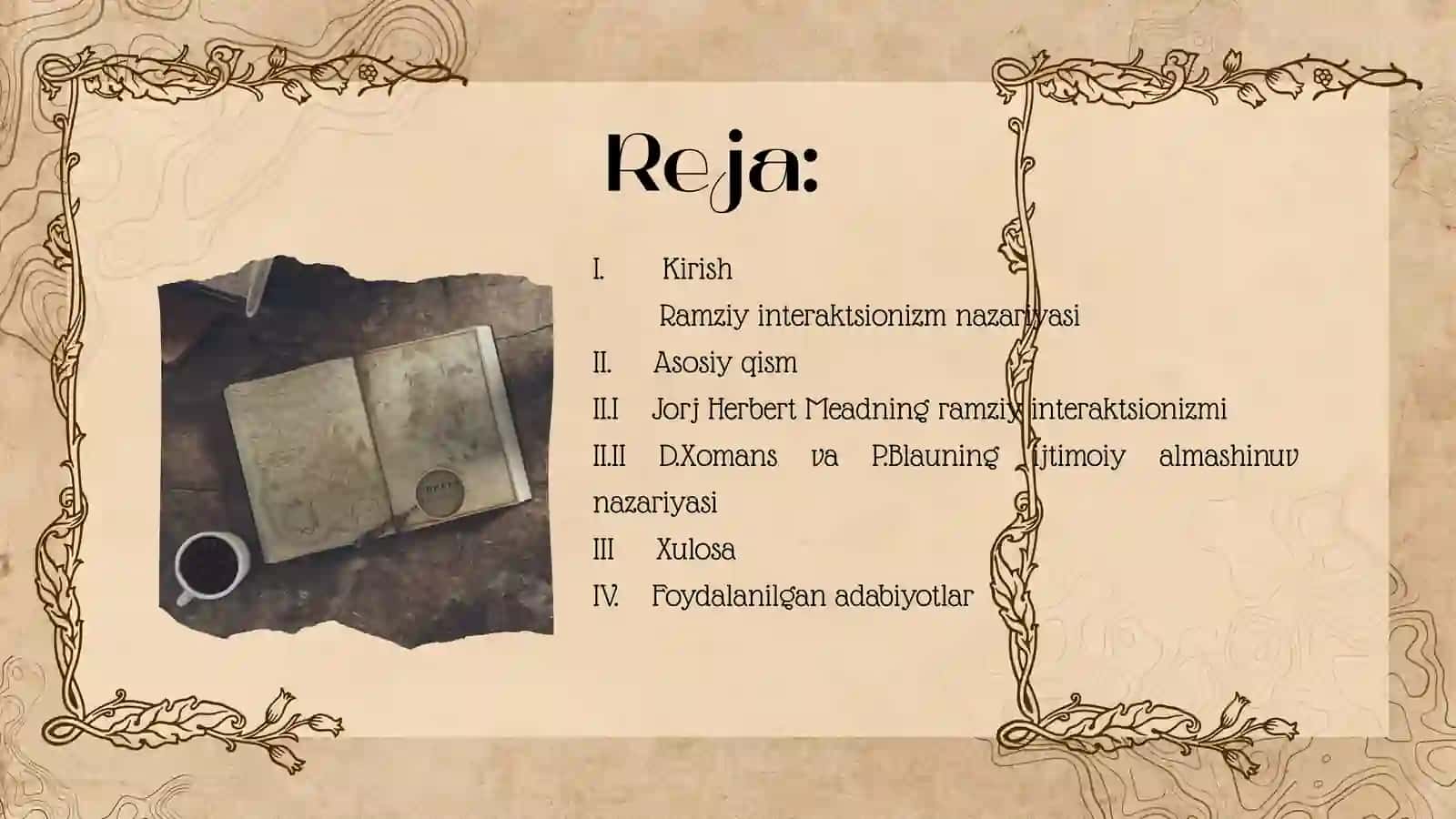 Reja:

I. Kirish
Ramziy interaktsionizm nazariyasi
II. Asosiy qism
II.I Jorj Herbert Meadning ramziy interaktsionizmi
II.II D.Xomans va P.Blauning ijtimoiy almashinuv nazariyasi
III Xulosa
IV. Foydalanilgan adabiyotlar